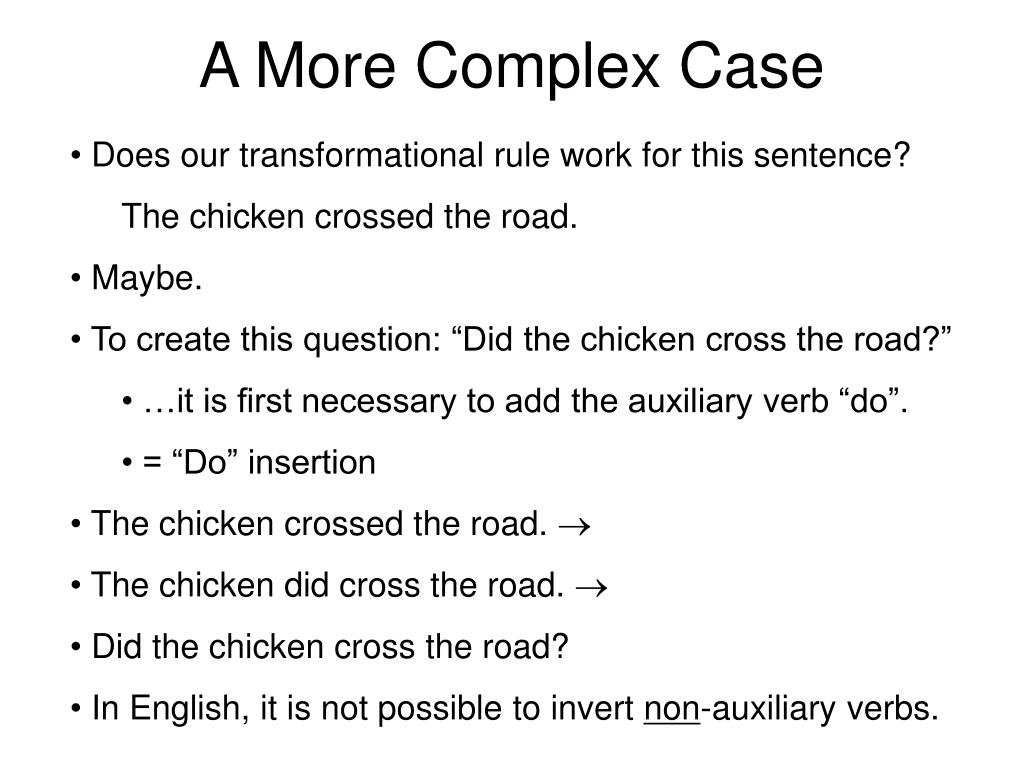 A More Complex Case

• Does our transformational rule work for this sentence?

The chicken crossed the road.

• Maybe.

• To create this question: “Did the chicken cross the road?”

• …it is first necessary to add the auxiliary verb “do”.

• = “Do” insertion

• The chicken crossed the road. $\rightarrow$

• The chicken did cross the road. $\rightarrow$

• Did the chicken cross the road?

• In English, it is not possible to invert non-auxiliary verbs.